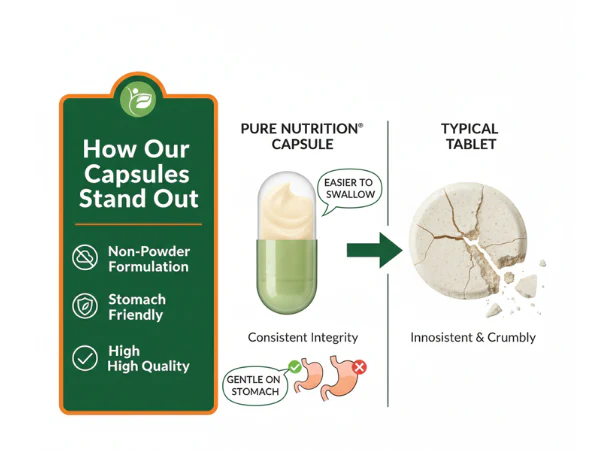 How Our Capsules Stand Out

Non-Powder Formulation

Stomach Friendly

High High Quality

PURE NUTRITION® CAPSULE

EASIER TO SWALLOW

Consistent Integrity

GENTLE ON STOMACH

TYPICAL TABLET

Innosistent & Crumbly